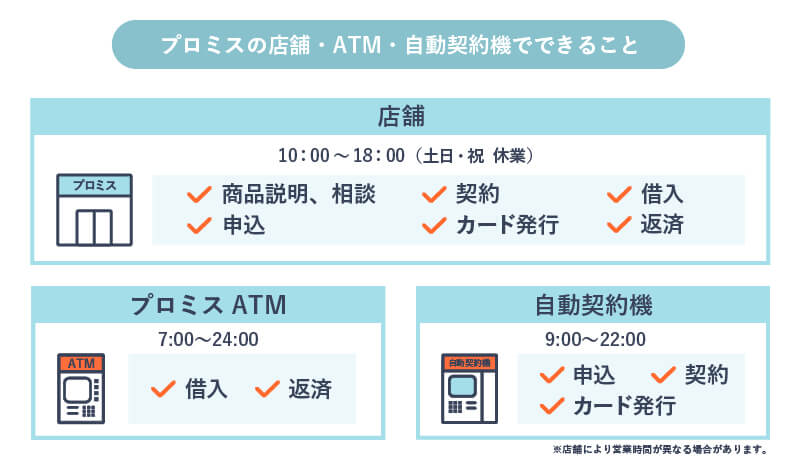 プロミスの店舗・ATM・自動契約機でできること

店舗

10：00～18：00（土日・祝 休業）

プロミス

商品説明、相談
申込
契約
カード発行
借入
返済

プロミス ATM

7:00～24:00

ATM

借入
返済

自動契約機

9:00～22:00

自動契約機

申込
契約
カード発行

※店舗により営業時間が異なる場合があります。